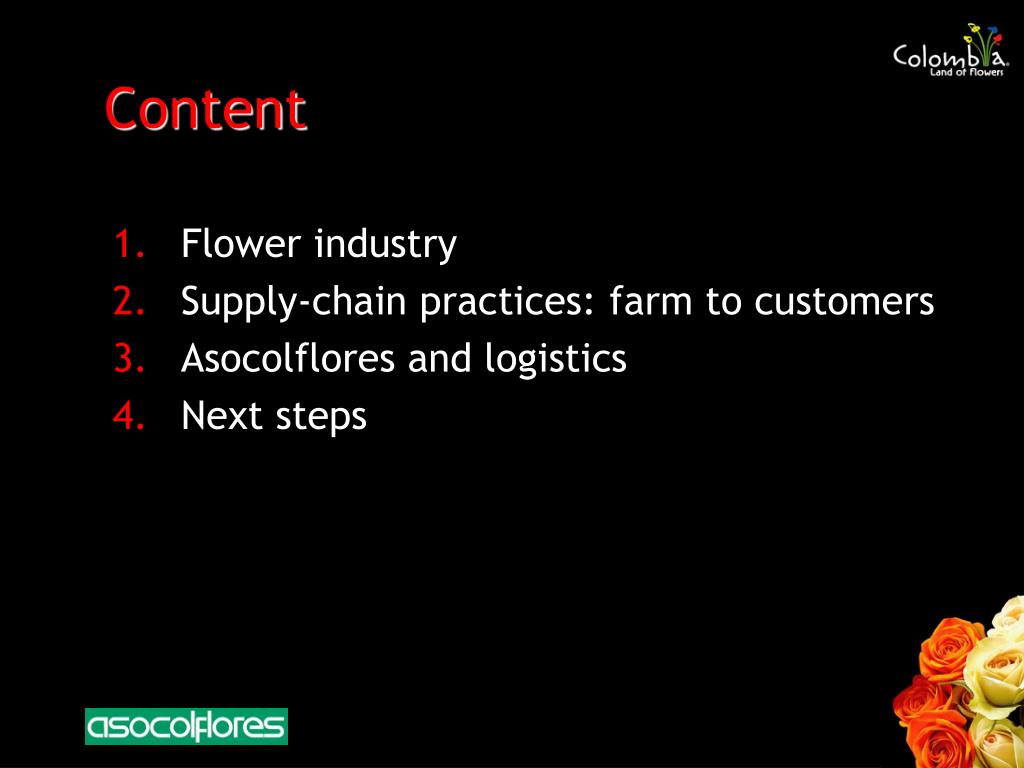 Colombia
Land of Flowers

Content

1. Flower industry
2. Supply-chain practices: farm to customers
3. Asocolflores and logistics
4. Next steps

asocolflores